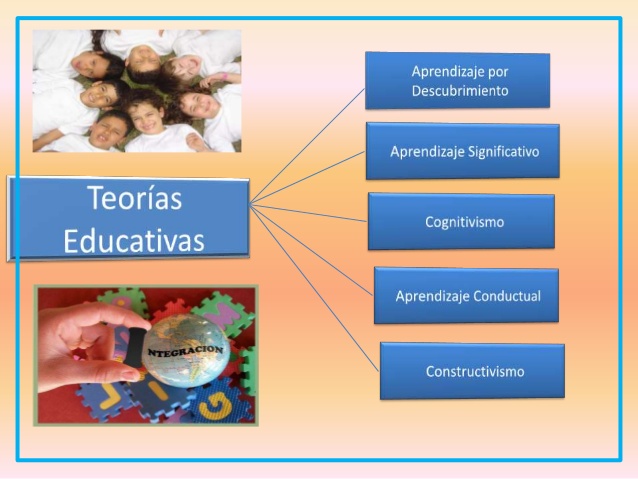 Teorías Educativas

NTEGRACION

Aprendizaje por Descubrimiento

Aprendizaje Significativo

Cognitivismo

Aprendizaje Conductual

Constructivismo